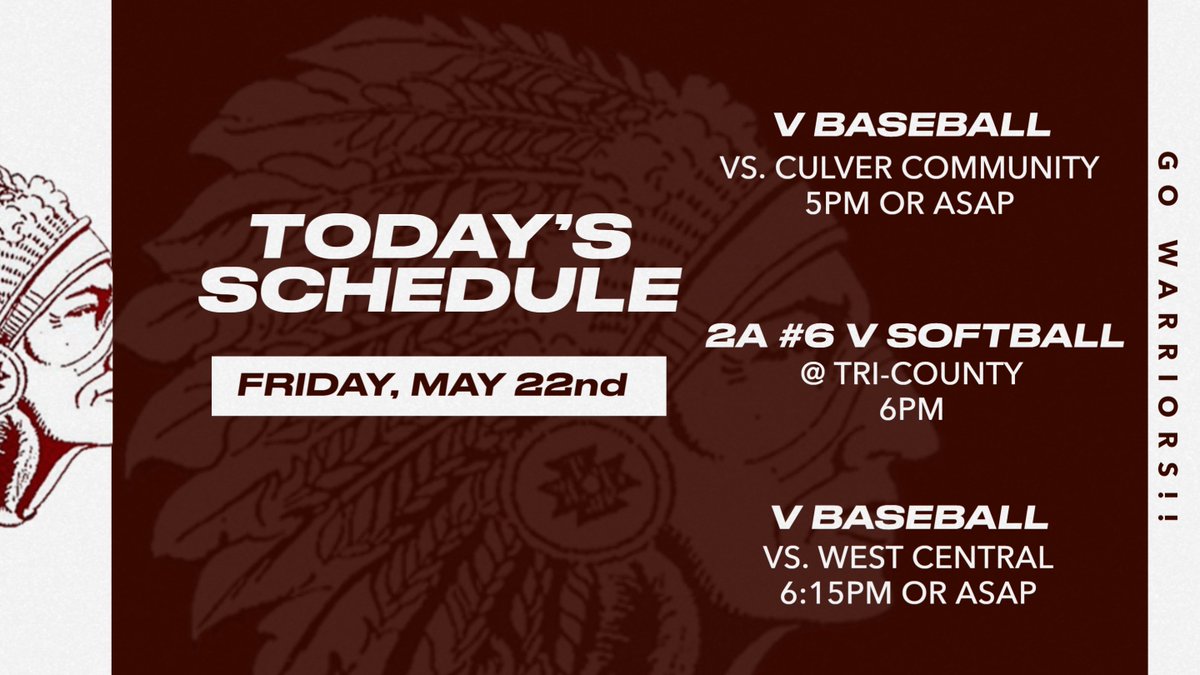 TODAY'S SCHEDULE

FRIDAY, MAY 22nd

V BASEBALL
VS. CULVER COMMUNITY
5PM OR ASAP

2A #6 V SOFTBALL
@ TRI-COUNTY
6PM

V BASEBALL
VS. WEST CENTRAL
6:15PM OR ASAP

GO WARRIORS!!